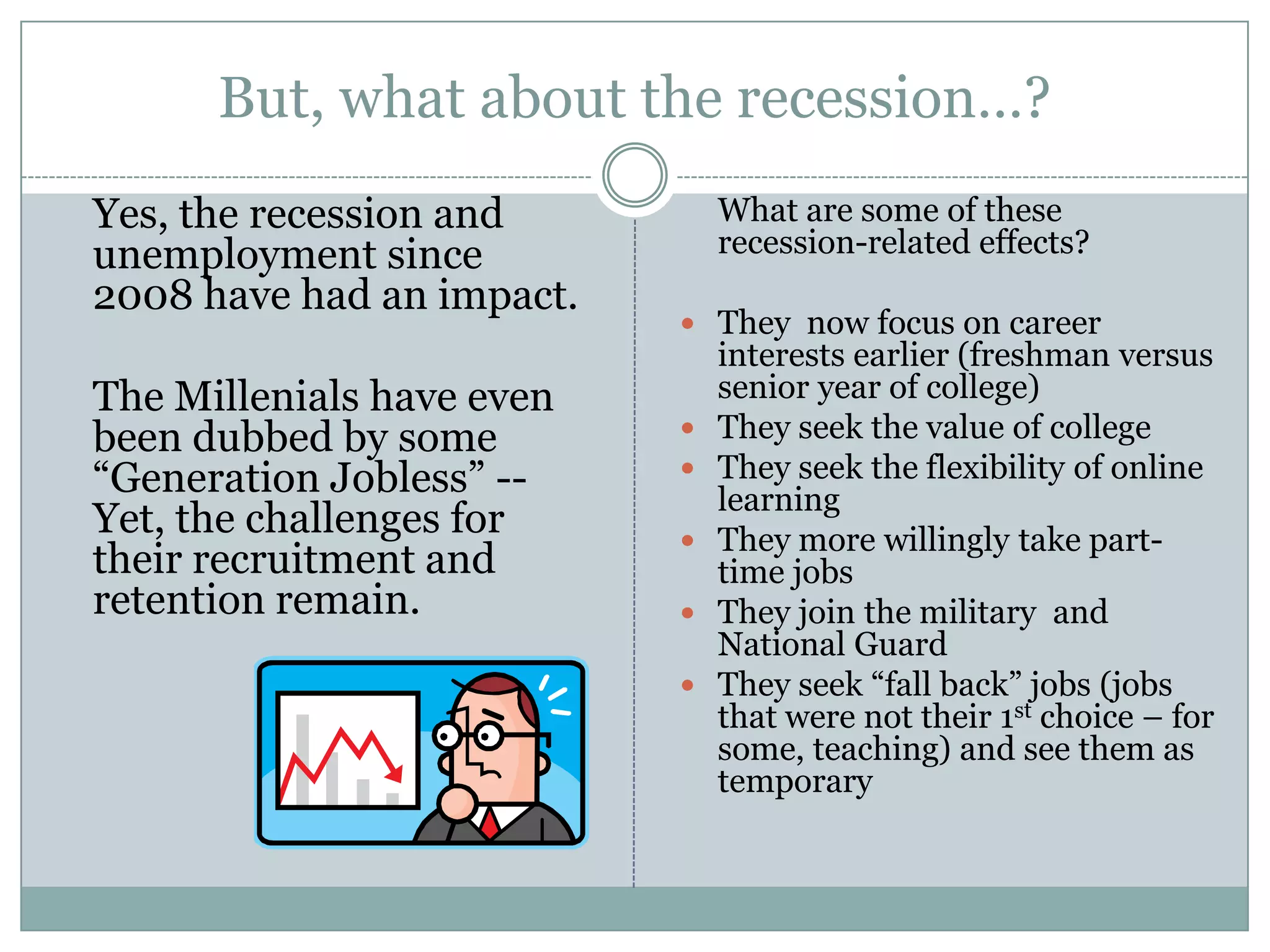 But, what about the recession…?

Yes, the recession and unemployment since 2008 have had an impact.

The Millenials have even been dubbed by some “Generation Jobless” -- Yet, the challenges for their recruitment and retention remain.

What are some of these recession-related effects?

- They now focus on career interests earlier (freshman versus senior year of college)
- They seek the value of college
- They seek the flexibility of online learning
- They more willingly take part-time jobs
- They join the military and National Guard
- They seek “fall back” jobs (jobs that were not their 1$^{st}$ choice – for some, teaching) and see them as temporary